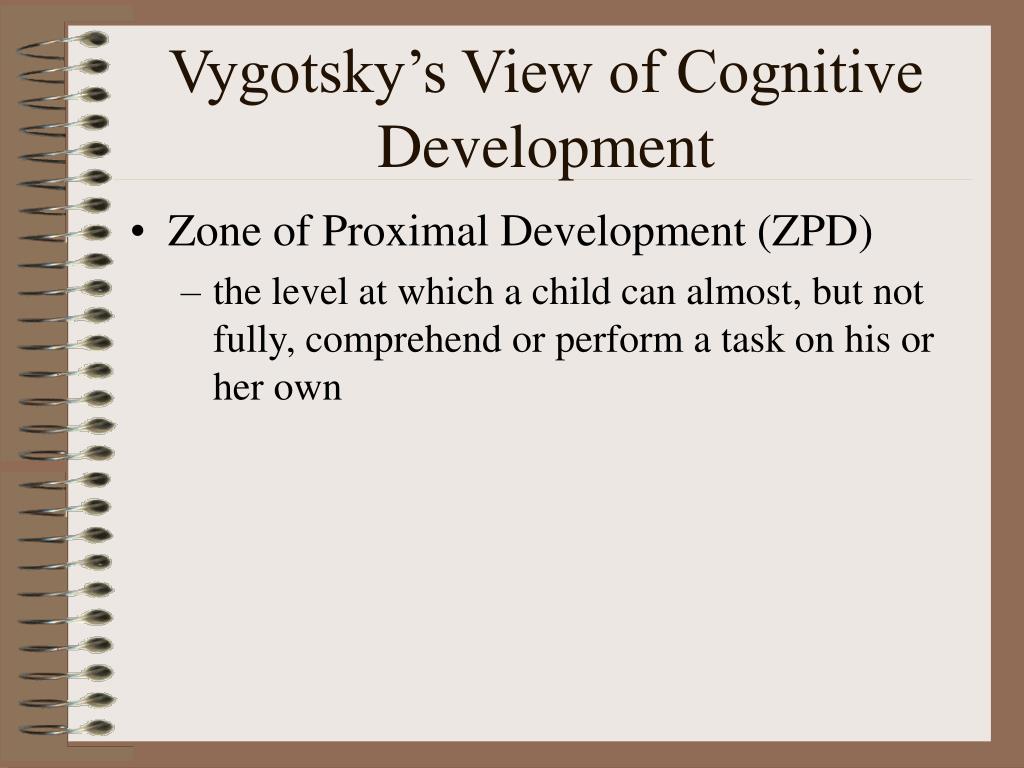 Vygotsky’s View of Cognitive Development

• Zone of Proximal Development (ZPD)
– the level at which a child can almost, but not fully, comprehend or perform a task on his or her own